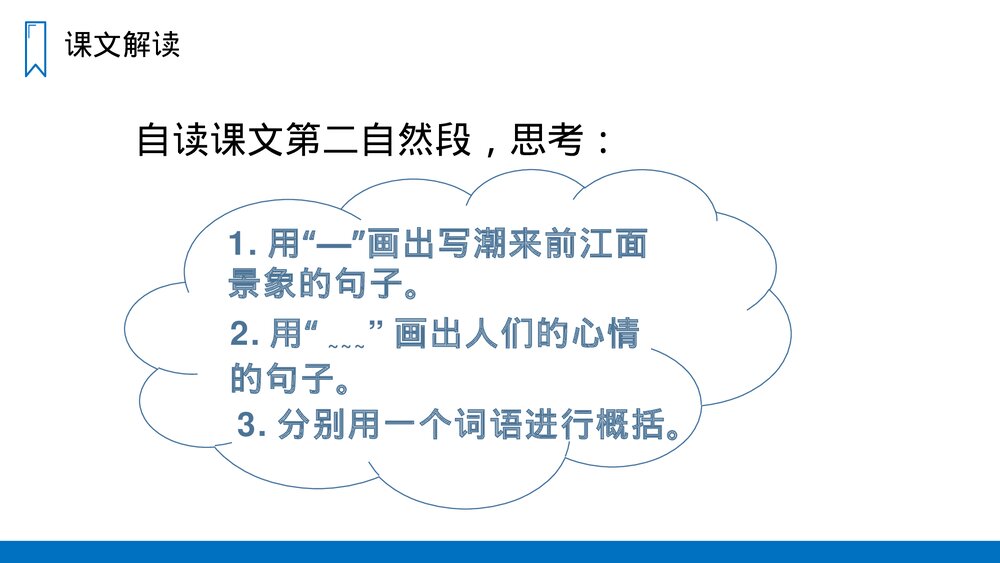 课文解读

自读课文第二自然段，思考：

1. 用“—”画出写潮来前江面景象的句子。

2. 用“ ~~~ ” 画出人们的心情的句子。

3. 分别用一个词语进行概括。